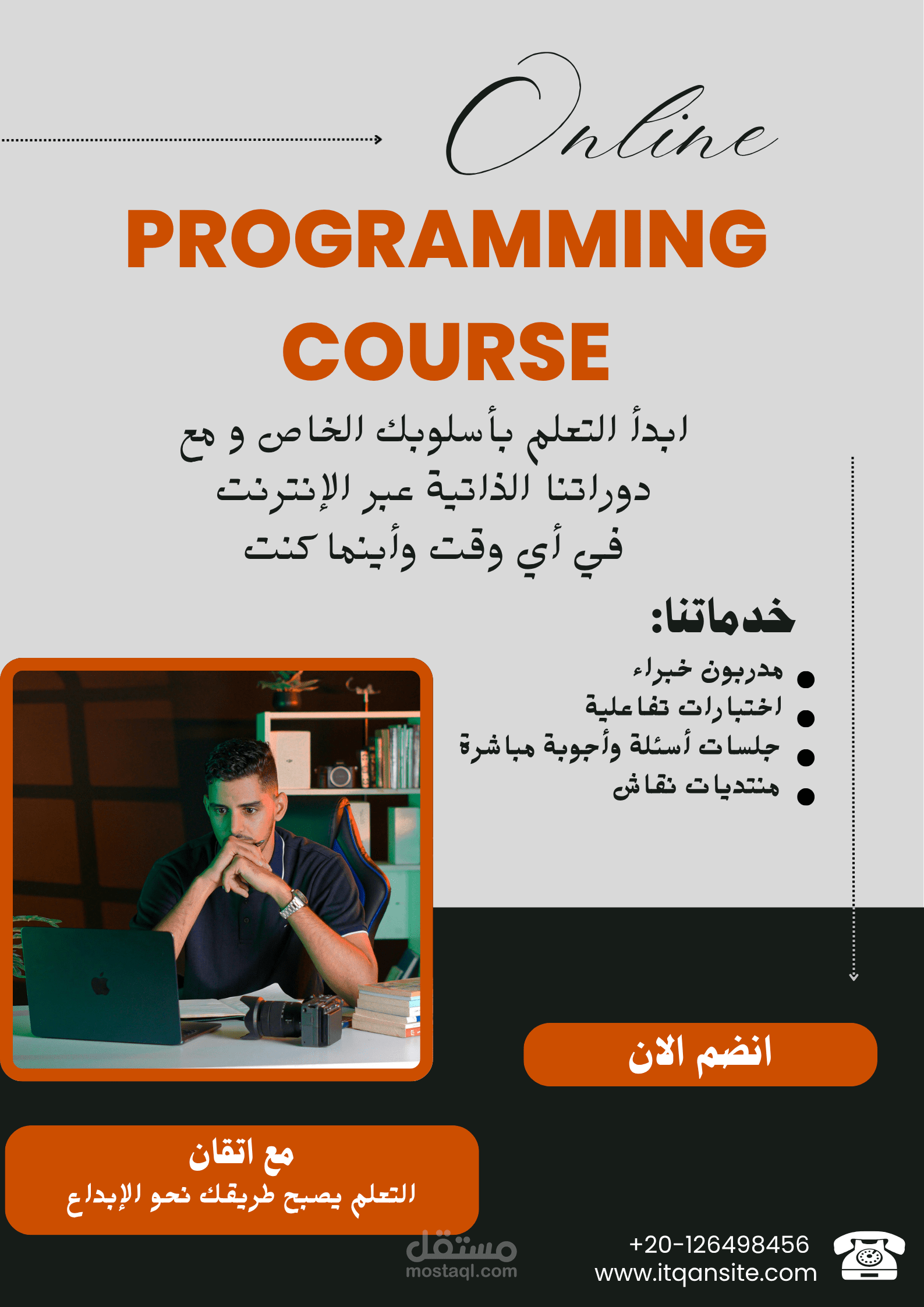 Online

PROGRAMMING COURSE

ابدأ التعلم بأسلوبك الخاص و مع دوراتنا الذاتية عبر الإنترنت في أي وقت وأينما كنت

خدماتنا:

- مدربون خبراء
- اختبارات تفاعلية
- جلسات أسئلة وأجوبة مباشرة
- منتديات نقاش

انضم الان

مع اتقان
التعلم يصبح طريقك نحو الإبداع

مستقل
mostaql.com

+20-126498456
www.itqansite.com